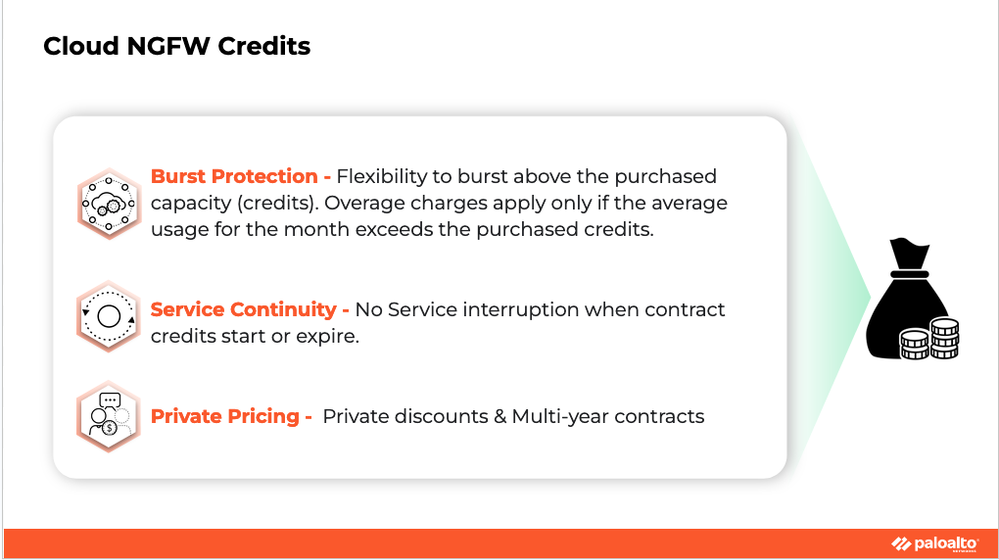 Cloud NGFW Credits

Burst Protection - Flexibility to burst above the purchased capacity (credits). Overage charges apply only if the average usage for the month exceeds the purchased credits.

Service Continuity - No Service interruption when contract credits start or expire.

Private Pricing - Private discounts & Multi-year contracts

paloalto NETWORKS